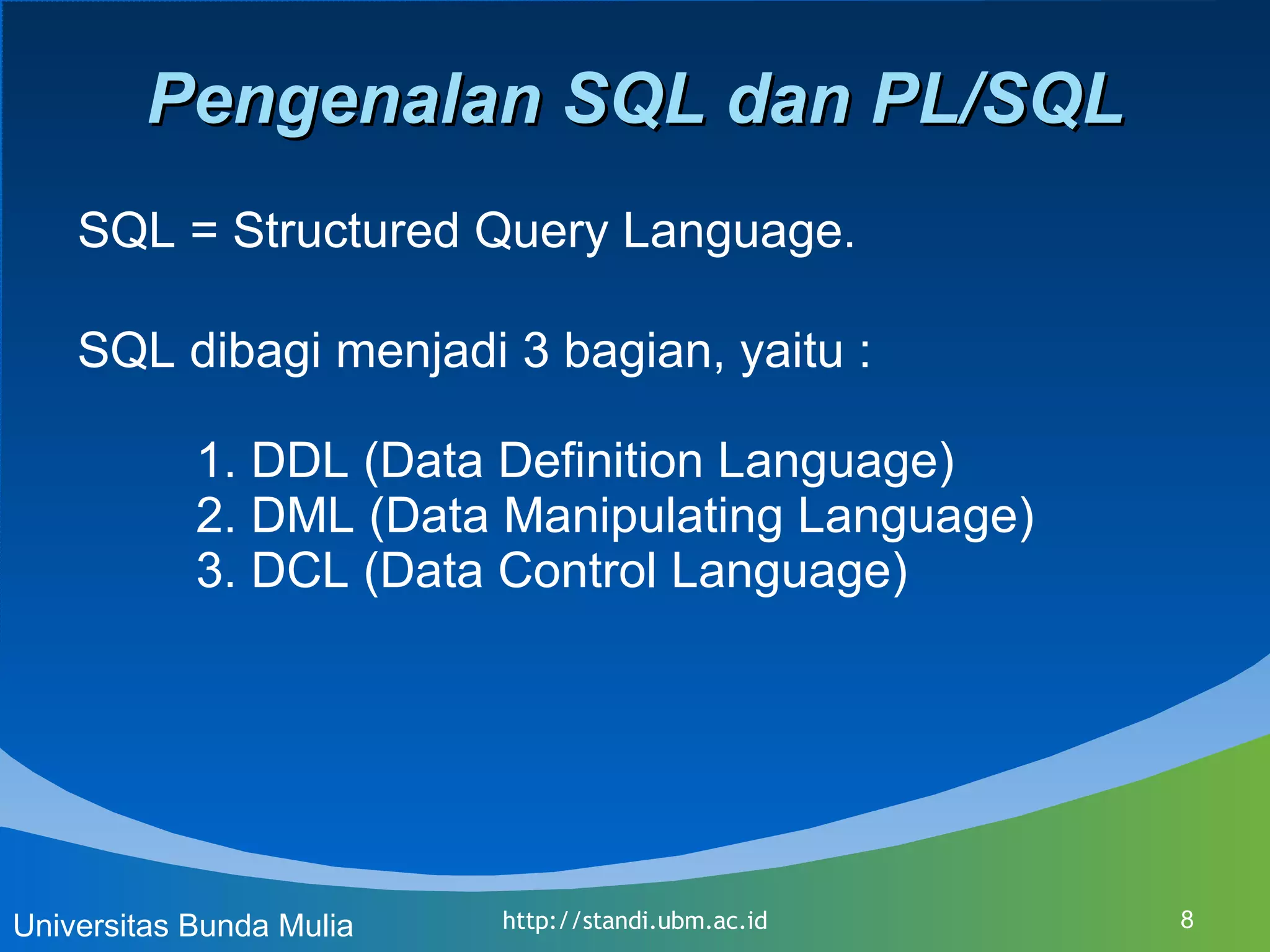 Pengenalan SQL dan PL/SQL

SQL = Structured Query Language.

SQL dibagi menjadi 3 bagian, yaitu :

1. DDL (Data Definition Language)
2. DML (Data Manipulating Language)
3. DCL (Data Control Language)

Universitas Bunda Mulia http://standi.ubm.ac.id 8